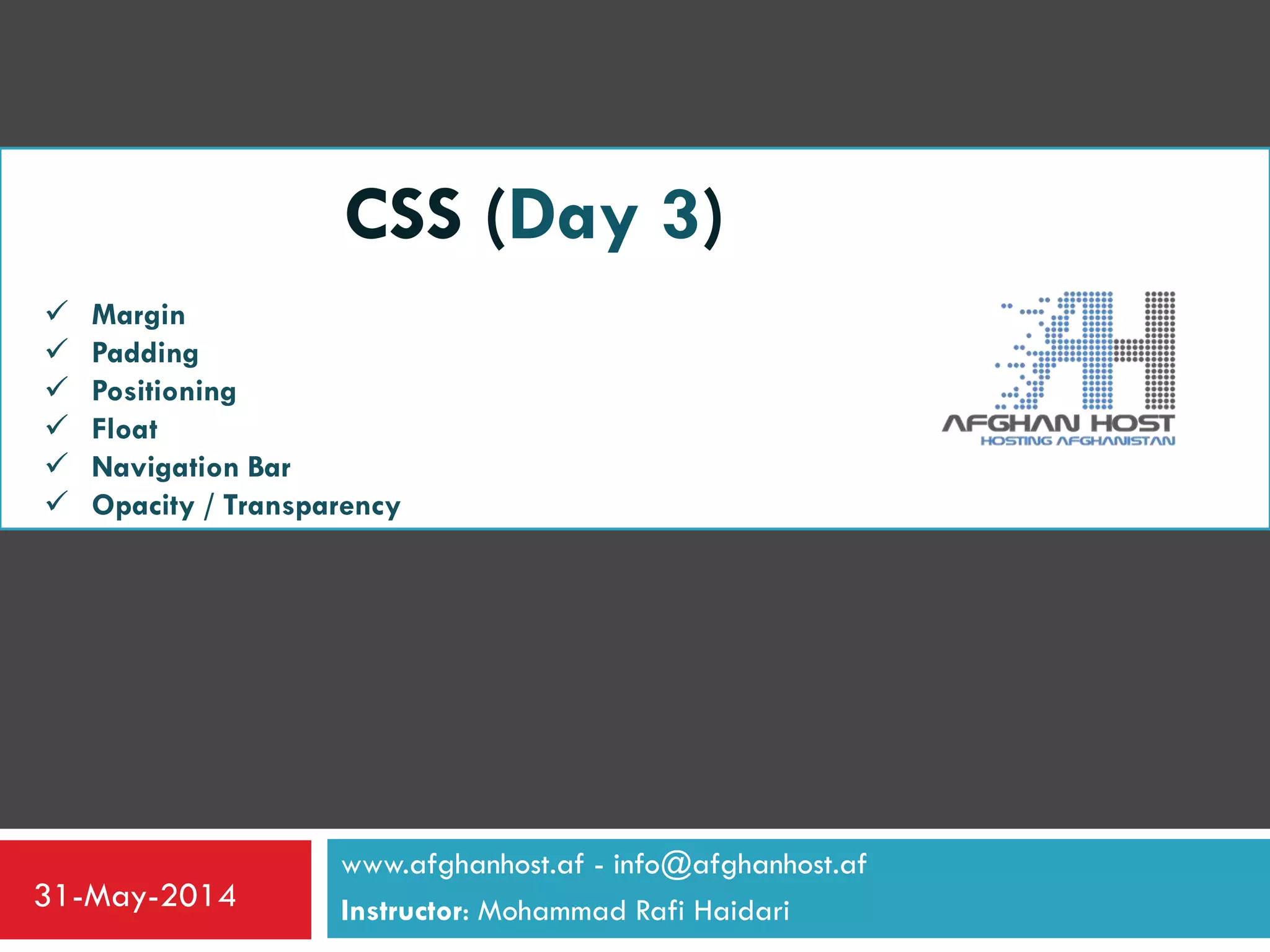 CSS (Day 3)

✓ Margin
✓ Padding
✓ Positioning
✓ Float
✓ Navigation Bar
✓ Opacity / Transparency

AFGHAN HOST
HOSTING AFGHANISTAN

31-May-2014

www.afghanhost.af - info@afghanhost.af
Instructor: Mohammad Rafi Haidari